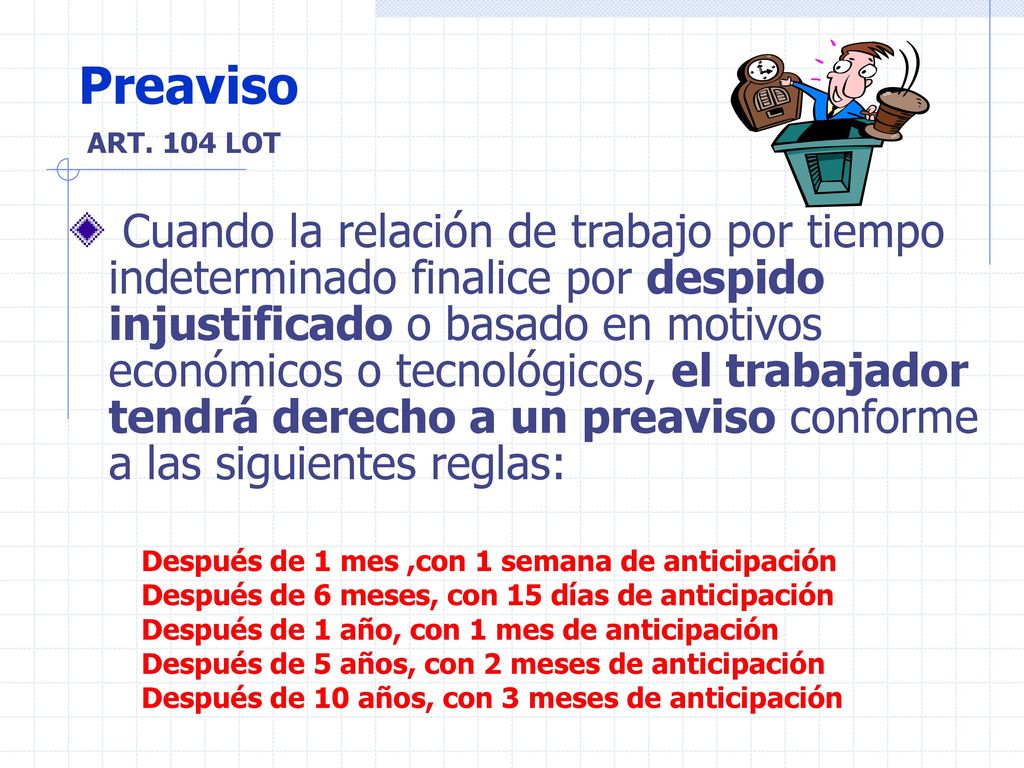 Preaviso
ART. 104 LOT

Cuando la relación de trabajo por tiempo indeterminado finalice por despido injustificado o basado en motivos económicos o tecnológicos, el trabajador tendrá derecho a un preaviso conforme a las siguientes reglas:

Después de 1 mes ,con 1 semana de anticipación
Después de 6 meses, con 15 días de anticipación
Después de 1 año, con 1 mes de anticipación
Después de 5 años, con 2 meses de anticipación
Después de 10 años, con 3 meses de anticipación